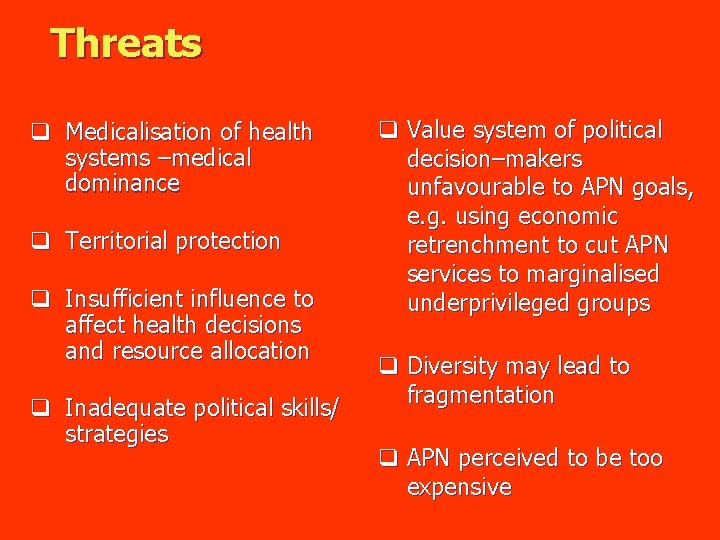 Threats

❑ Medicalisation of health systems –medical dominance

❑ Territorial protection

❑ Insufficient influence to affect health decisions and resource allocation

❑ Inadequate political skills/ strategies

❑ Value system of political decision–makers unfavourable to APN goals, e.g. using economic retrenchment to cut APN services to marginalised underprivileged groups

❑ Diversity may lead to fragmentation

❑ APN perceived to be too expensive